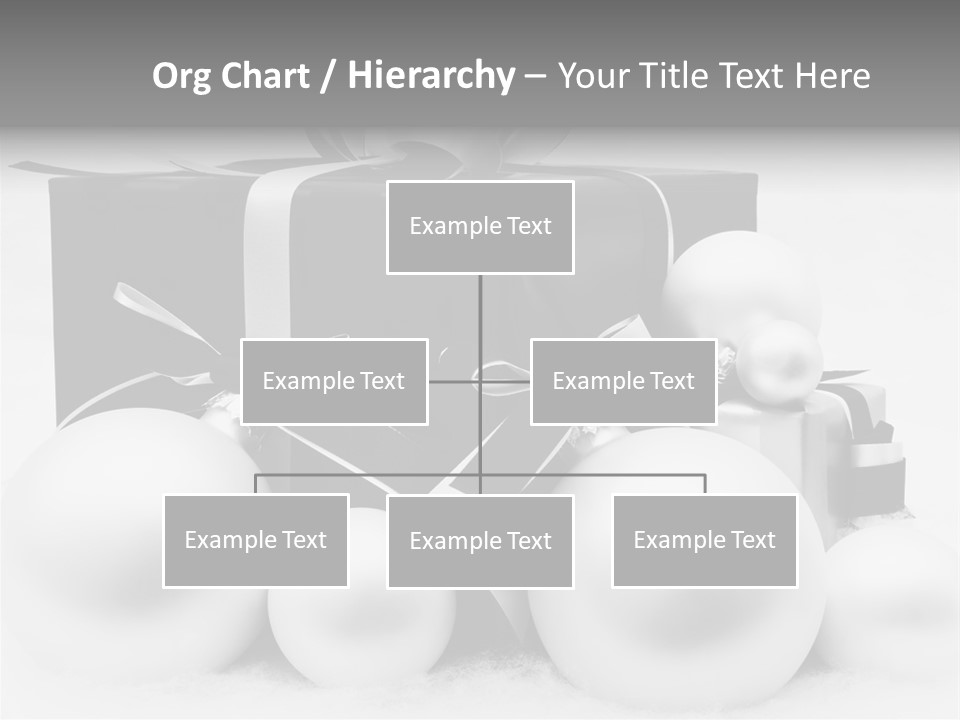 Org Chart / Hierarchy – Your Title Text Here

Example Text

Example Text

Example Text

Example Text

Example Text

Example Text